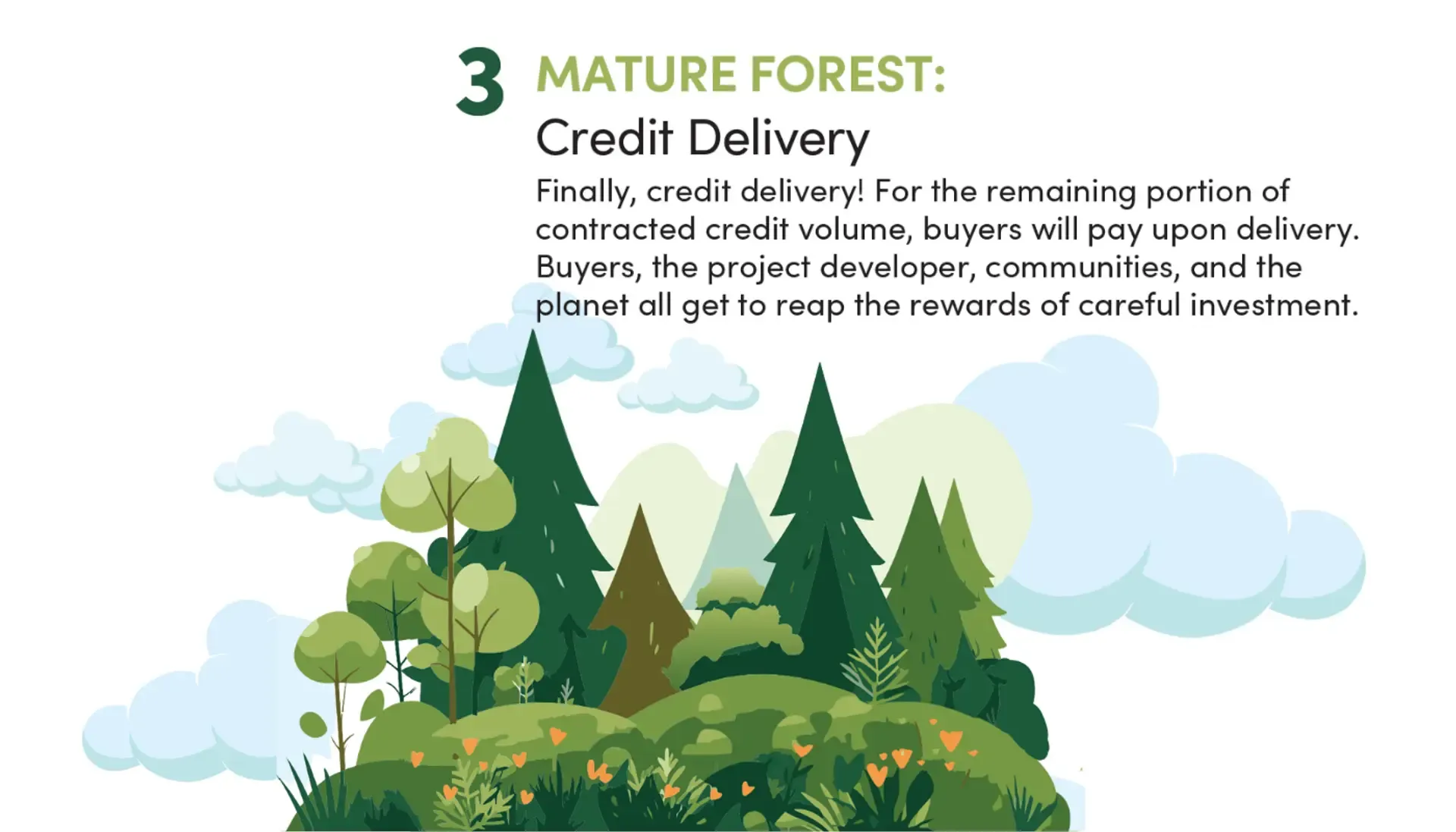 3 MATURE FOREST:
Credit Delivery

Finally, credit delivery! For the remaining portion of contracted credit volume, buyers will pay upon delivery. Buyers, the project developer, communities, and the planet all get to reap the rewards of careful investment.